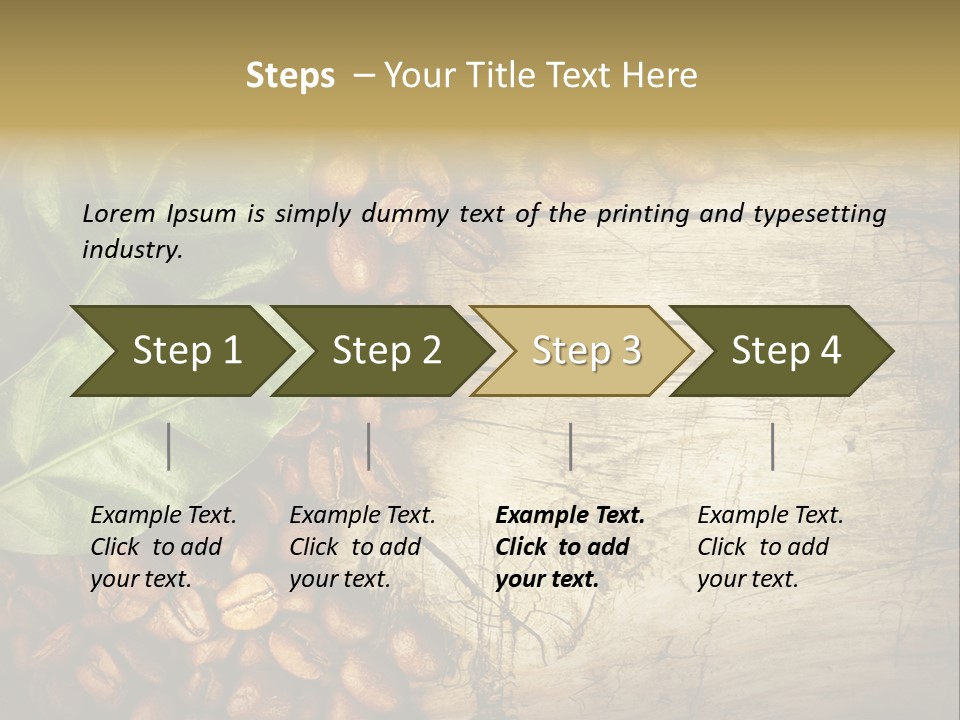 Steps – Your Title Text Here

Lorem Ipsum is simply dummy text of the printing and typesetting industry.

Step 1

Step 2

Step 3

Step 4

Example Text. Click to add your text.

Example Text. Click to add your text.

Example Text. Click to add your text.

Example Text. Click to add your text.